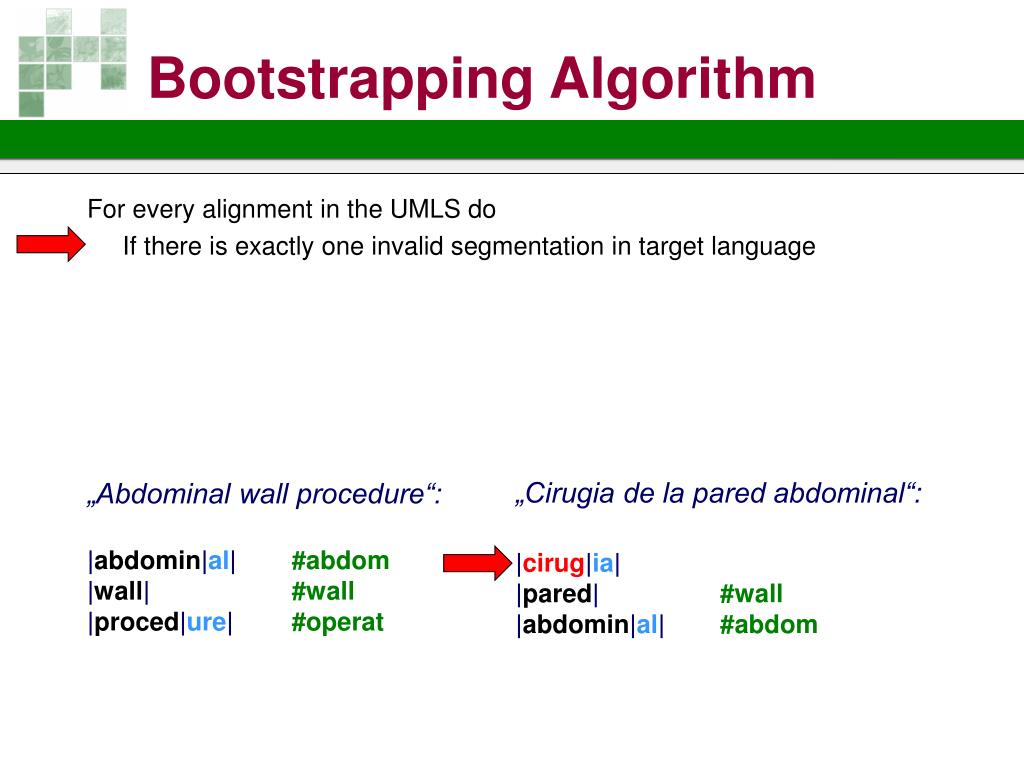 Bootstrapping Algorithm

For every alignment in the UMLS do

If there is exactly one invalid segmentation in target language

„Abdominal wall procedure“:

|abdomin|al| #abdom
|wall| #wall
|proced|ure| #operat

„Cirugia de la pared abdominal“:

|cirug|ia|
|pared| #wall
|abdomin|al| #abdom